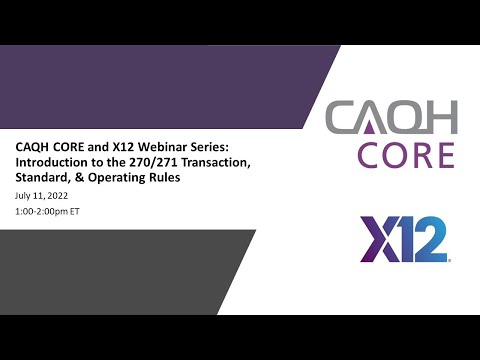 CAQH CORE and X12 Webinar Series: Introduction to the 270/271 Transaction, Standard, & Operating Rules

July 11, 2022

1:00-2:00pm ET

CAQH
CORE

X12